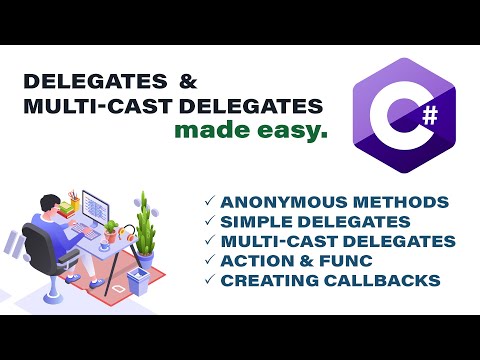 DELEGATES & MULTI-CAST DELEGATES made easy.

C#

✓ ANONYMOUS METHODS
✓ SIMPLE DELEGATES
✓ MULTI-CAST DELEGATES
✓ ACTION & FUNC
✓ CREATING CALLBACKS